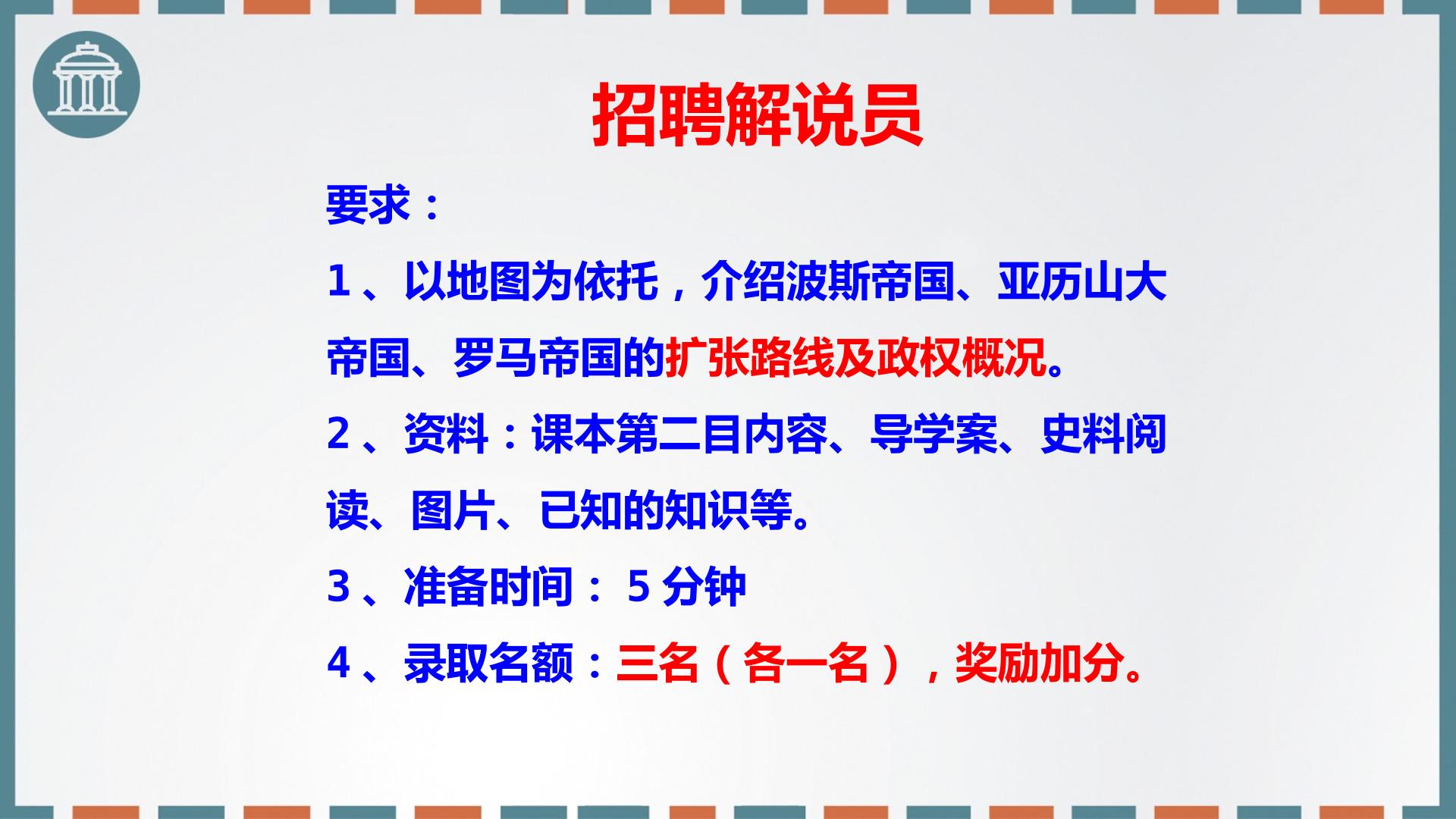 招聘解说员

要求：

1、以地图为依托，介绍波斯帝国、亚历山大帝国、罗马帝国的扩张路线及政权概况。

2、资料：课本第二目内容、导学案、史料阅读、图片、已知的知识等。

3、准备时间：5分钟

4、录取名额：三名（各一名），奖励加分。